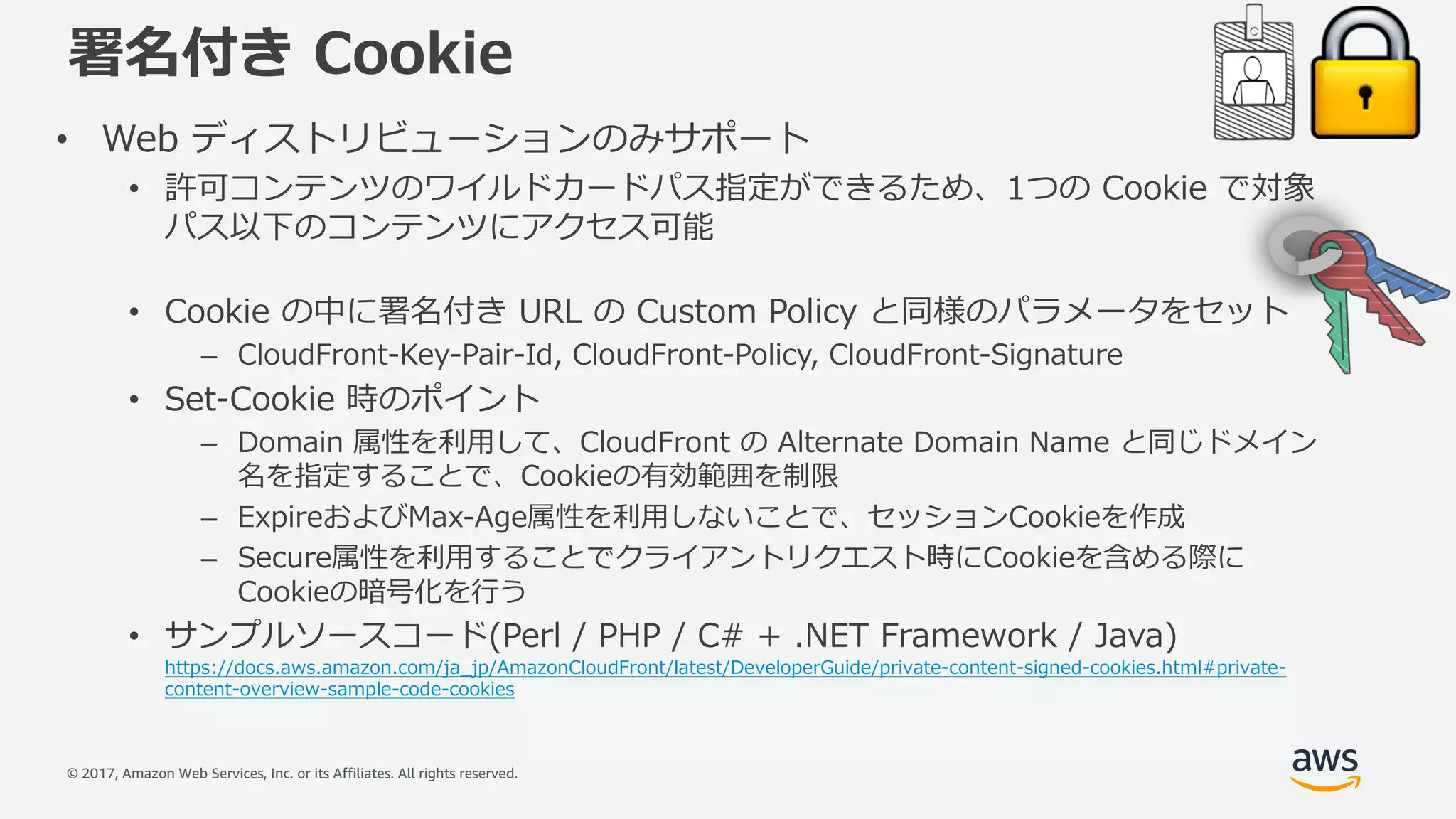 署名付き Cookie

• Web ディストリビューションのみサポート
  • 許可コンテンツのワイルドカードパス指定ができるため、1つの Cookie で対象パス以下のコンテンツにアクセス可能

  • Cookie の中に署名付き URL の Custom Policy と同様のパラメータをセット
    – CloudFront-Key-Pair-Id, CloudFront-Policy, CloudFront-Signature
  • Set-Cookie 時のポイント
    – Domain 属性を利用して、CloudFront の Alternate Domain Name と同じドメイン名を指定することで、Cookieの有効範囲を制限
    – ExpireおよびMax-Age属性を利用しないことで、セッションCookieを作成
    – Secure属性を利用することでクライアントリクエスト時にCookieを含める際にCookieの暗号化を行う
  • サンプルソースコード(Perl / PHP / C# + .NET Framework / Java)
https://docs.aws.amazon.com/ja_jp/AmazonCloudFront/latest/DeveloperGuide/private-content-signed-cookies.html#private-content-overview-sample-code-cookies

© 2017, Amazon Web Services, Inc. or its Affiliates. All rights reserved.

aws